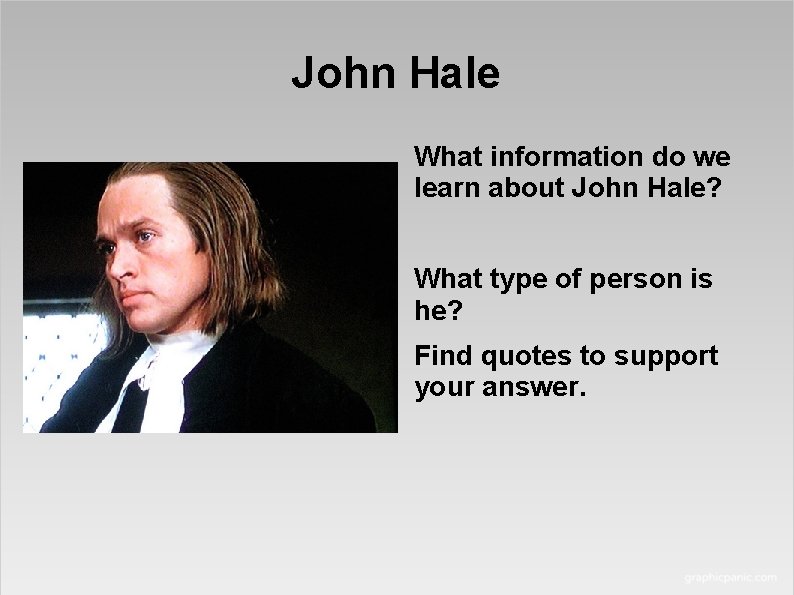 John Hale

What information do we learn about John Hale?

What type of person is he?

Find quotes to support your answer.

graphicpanic.com